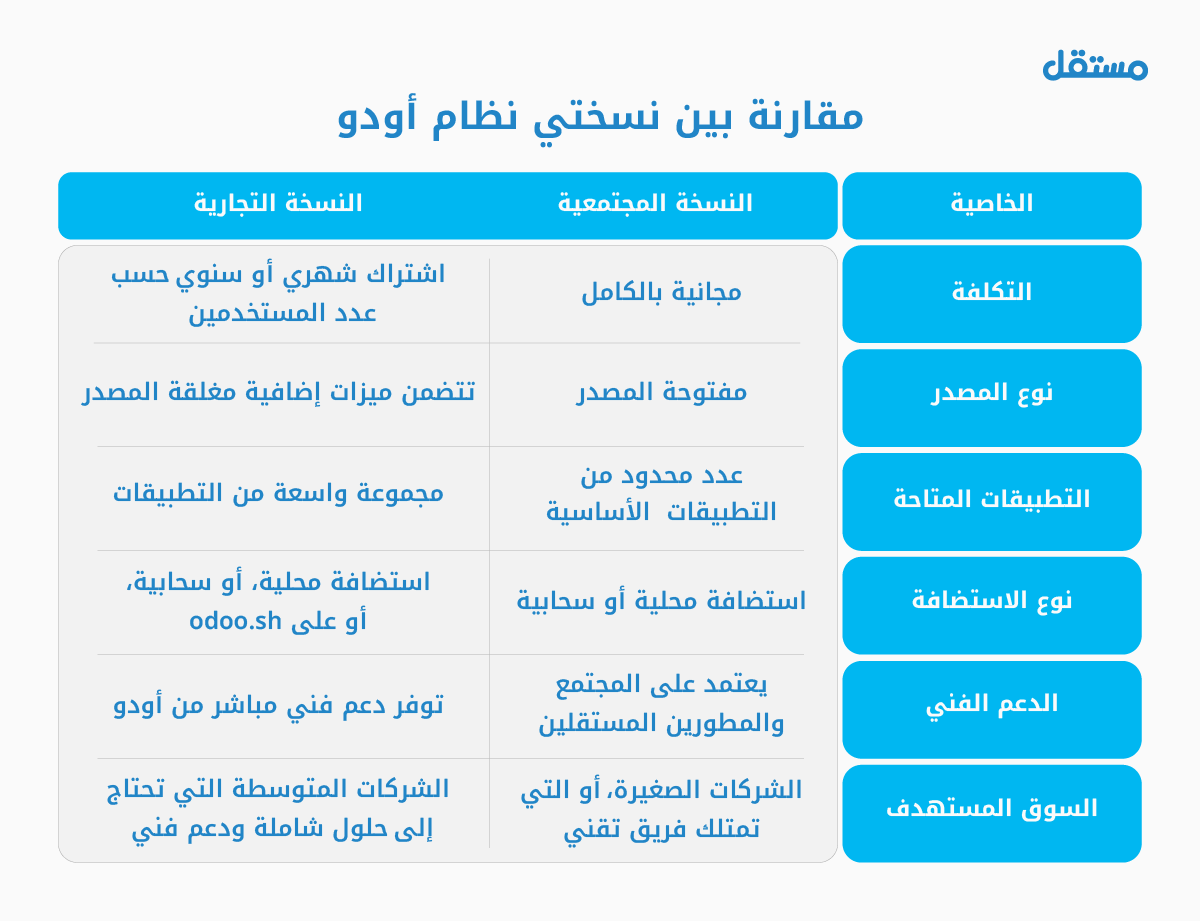 مستقل

مقارنة بين نسختي نظام أودو

| الخاصية | النسخة المجتمعية | النسخة التجارية |
|---|---|---|
| التكلفة | مجانية بالكامل | اشتراك شهري أو سنوي حسب عدد المستخدمين |
| نوع المصدر | مفتوحة المصدر | تتضمن ميزات إضافية مغلقة المصدر |
| التطبيقات المتاحة | عدد محدود من التطبيقات الأساسية | مجموعة واسعة من التطبيقات |
| نوع الاستضافة | استضافة محلية أو سحابية | استضافة محلية، أو سحابية، أو على odoo.sh |
| الدعم الفني | يعتمد على المجتمع والمطورين المستقلين | توفر دعم فني مباشر من أودو |
| السوق المستهدف | الشركات الصغيرة، أو التي تمتلك فريق تقني | الشركات المتوسطة التي تحتاج إلى حلول شاملة ودعم فني |